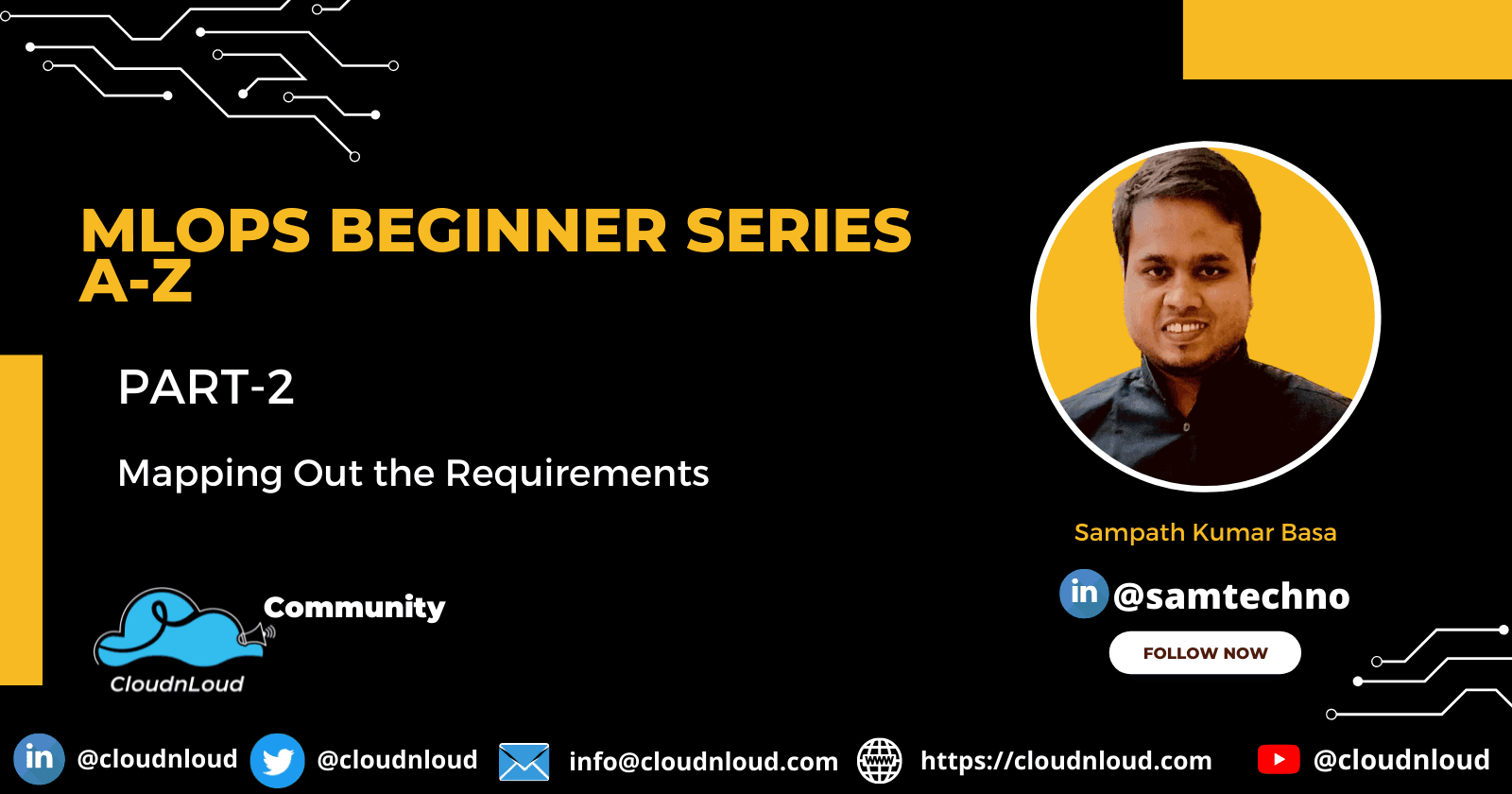 MLOPS BEGINNER SERIES A-Z

PART-2

Mapping Out the Requirements

Community

CloudnLoud

Sampath Kumar Basa

in @samtechno

FOLLOW NOW

in @cloudnloud @cloudnloud info@cloudnloud.com www https://cloudnloud.com @cloudnloud